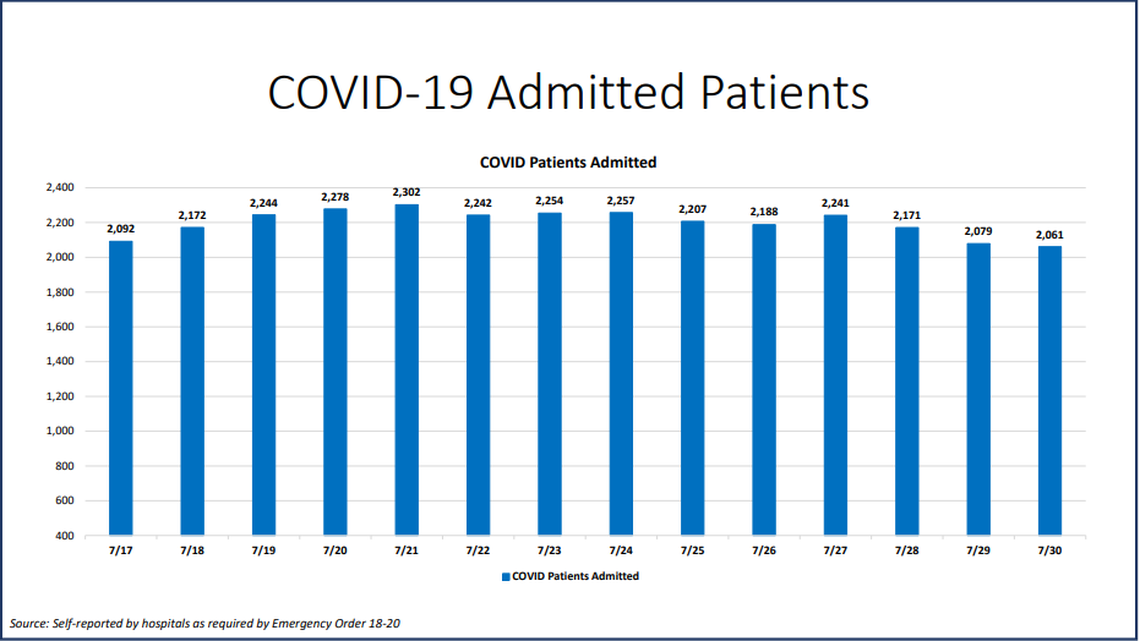 COVID-19 Admitted Patients

COVID Patients Admitted

2,400
2,200
2,000
1,800
1,600
1,400
1,200
1,000
800
600
400

2,092
2,172
2,244
2,278
2,302
2,242
2,254
2,257
2,207
2,188
2,241
2,171
2,079
2,061

7/17
7/18
7/19
7/20
7/21
7/22
7/23
7/24
7/25
7/26
7/27
7/28
7/29
7/30

COVID Patients Admitted

Source: Self-reported by hospitals as required by Emergency Order 18-20